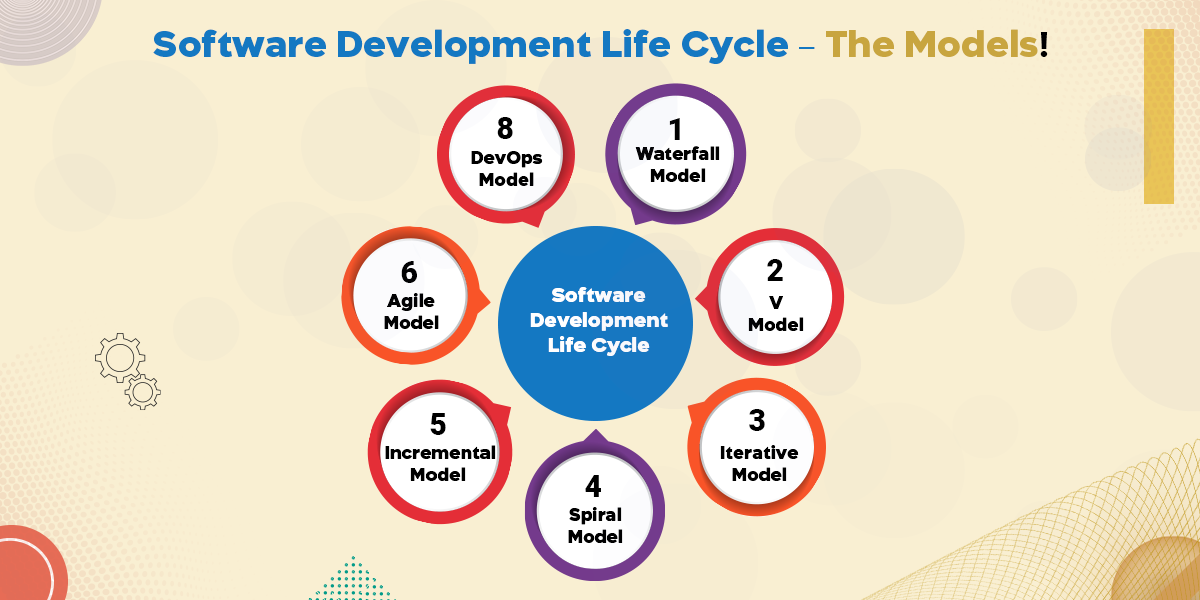 Software Development Life Cycle – The Models!

Software Development Life Cycle

1
Waterfall Model

2
V Model

3
Iterative Model

4
Spiral Model

5
Incremental Model

6
Agile Model

8
DevOps Model